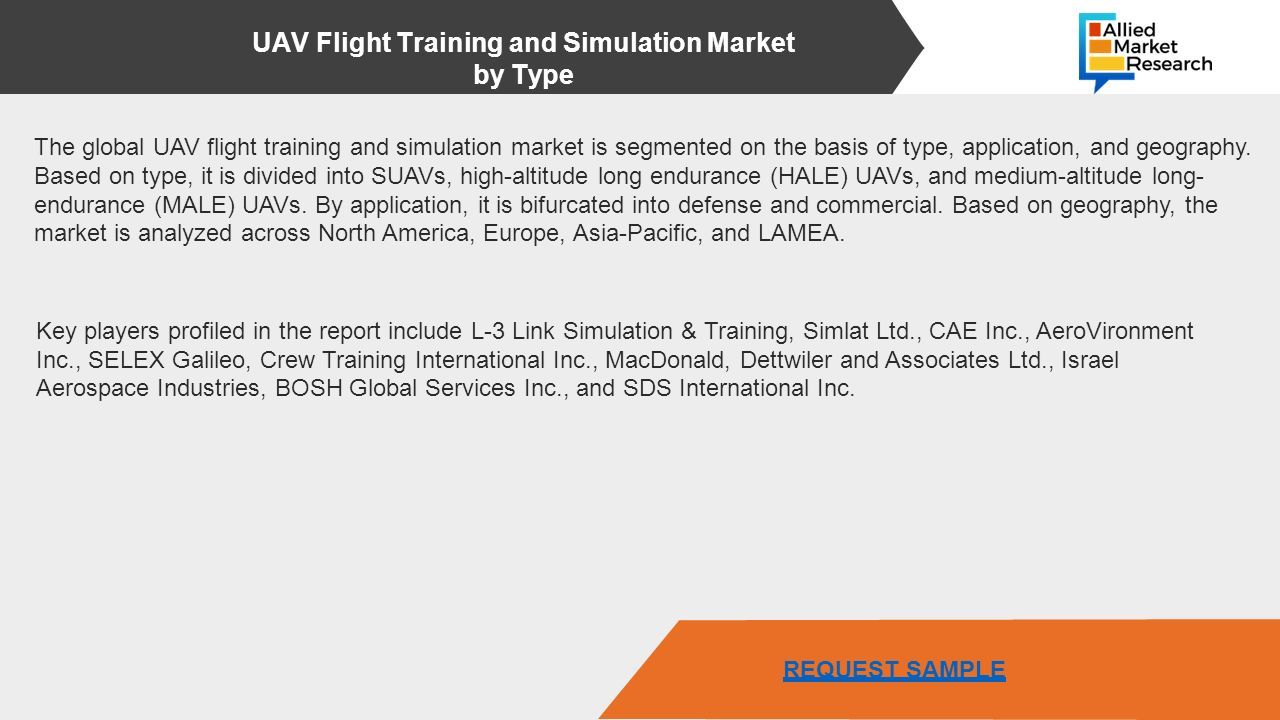 UAV Flight Training and Simulation Market by Type

Allied Market Research

The global UAV flight training and simulation market is segmented on the basis of type, application, and geography. Based on type, it is divided into SUAVs, high-altitude long endurance (HALE) UAVs, and medium-altitude long-endurance (MALE) UAVs. By application, it is bifurcated into defense and commercial. Based on geography, the market is analyzed across North America, Europe, Asia-Pacific, and LAMEA.

Key players profiled in the report include L-3 Link Simulation & Training, Simlat Ltd., CAE Inc., AeroVironment Inc., SELEX Galileo, Crew Training International Inc., MacDonald, Dettwiler and Associates Ltd., Israel Aerospace Industries, BOSH Global Services Inc., and SDS International Inc.

REQUEST SAMPLE